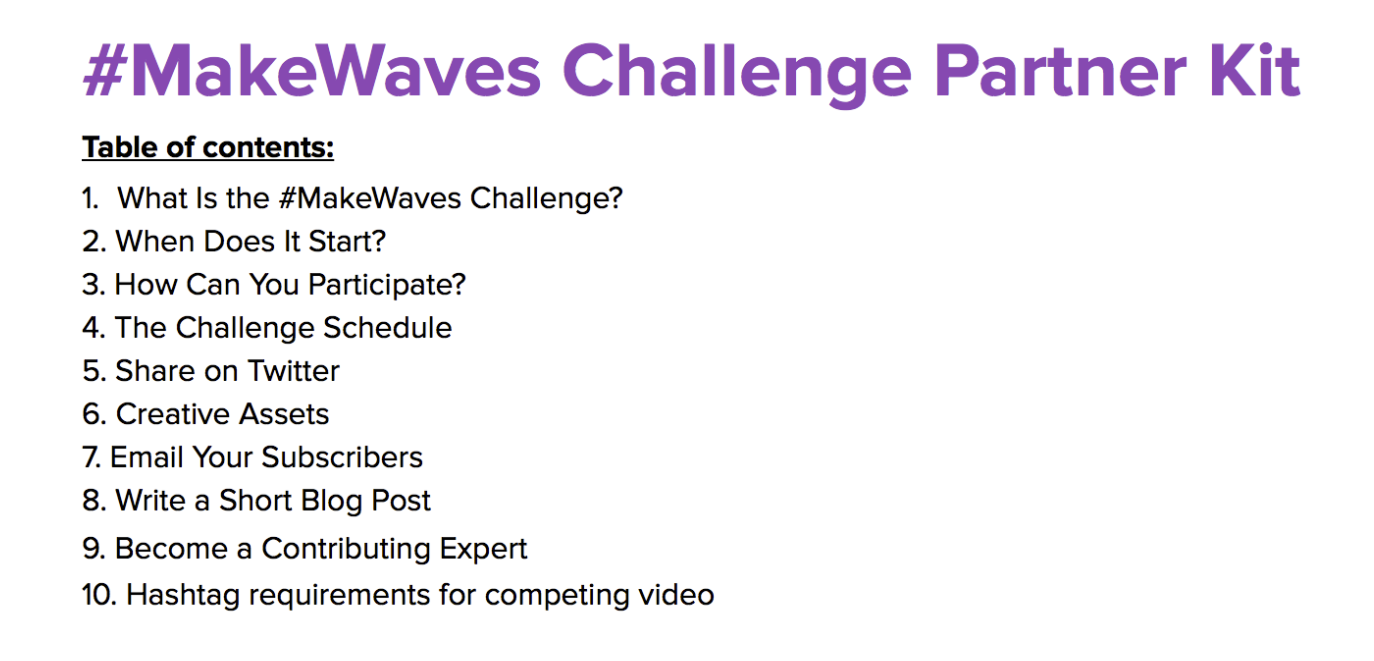 #MakeWaves Challenge Partner Kit

Table of contents:

1. What Is the #MakeWaves Challenge?
2. When Does It Start?
3. How Can You Participate?
4. The Challenge Schedule
5. Share on Twitter
6. Creative Assets
7. Email Your Subscribers
8. Write a Short Blog Post
9. Become a Contributing Expert
10. Hashtag requirements for competing video